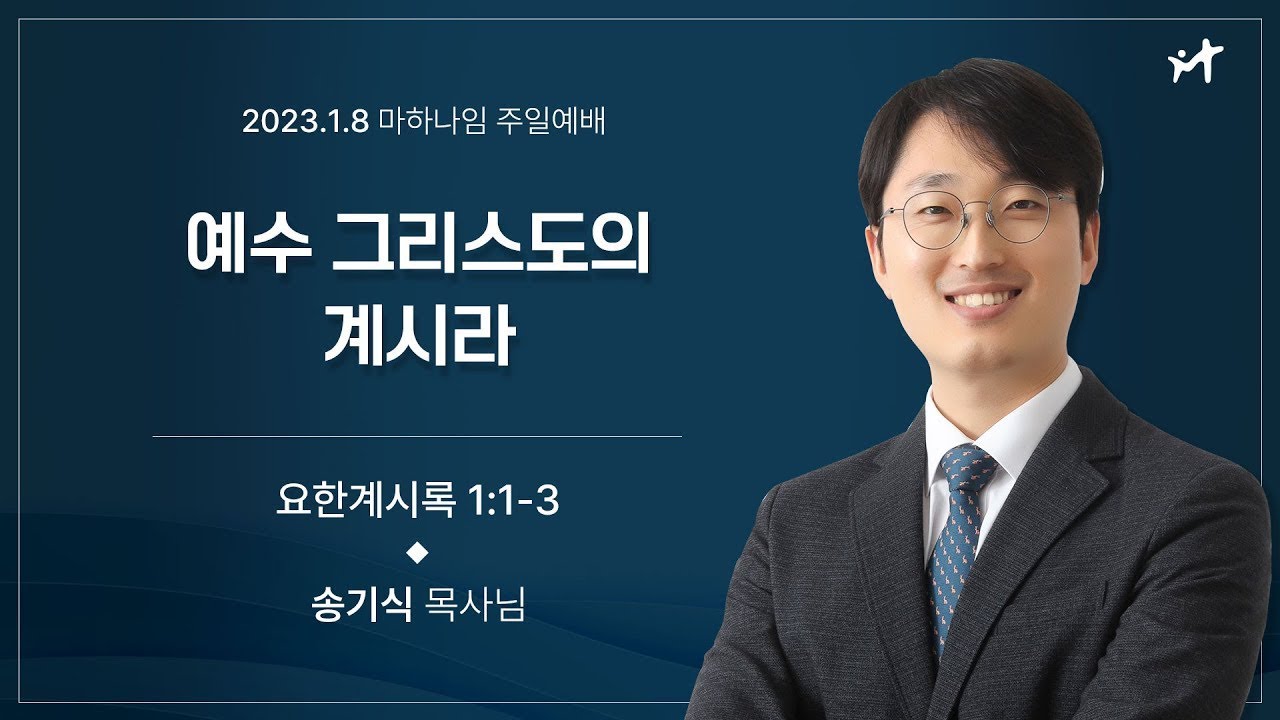 2023.1.8 마하나임 주일예배

예수 그리스도의 계시라

요한계시록 1:1-3

◆

송기식 목사님